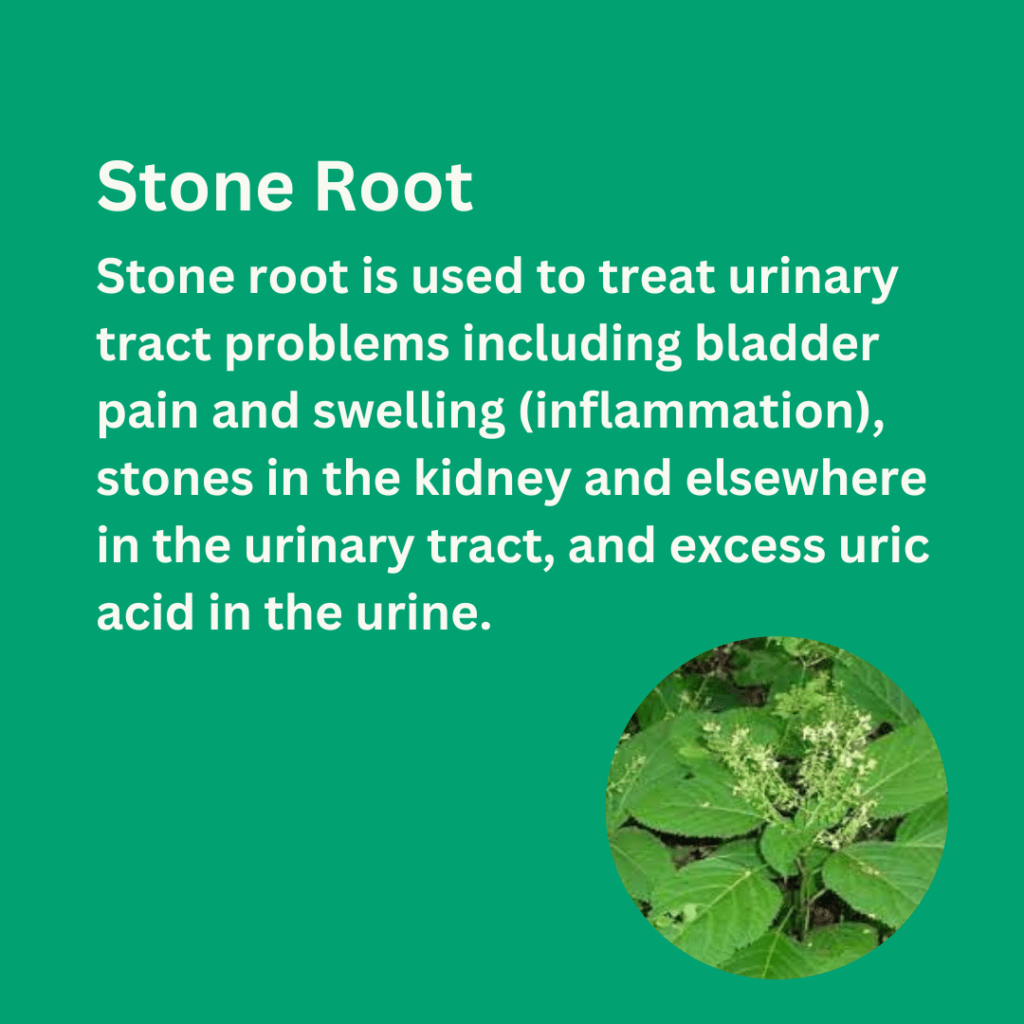 Stone Root

Stone root is used to treat urinary tract problems including bladder pain and swelling (inflammation), stones in the kidney and elsewhere in the urinary tract, and excess uric acid in the urine.